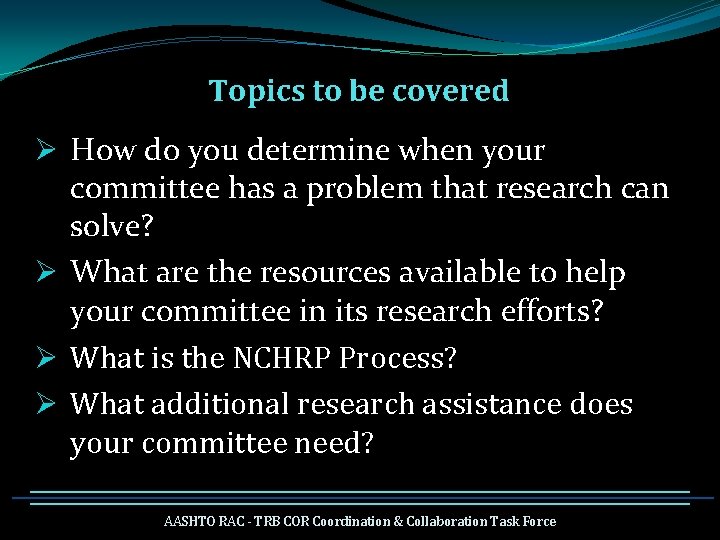 Topics to be covered

➢ How do you determine when your committee has a problem that research can solve?

➢ What are the resources available to help your committee in its research efforts?

➢ What is the NCHRP Process?

➢ What additional research assistance does your committee need?

AASHTO RAC - TRB COR Coordination & Collaboration Task Force